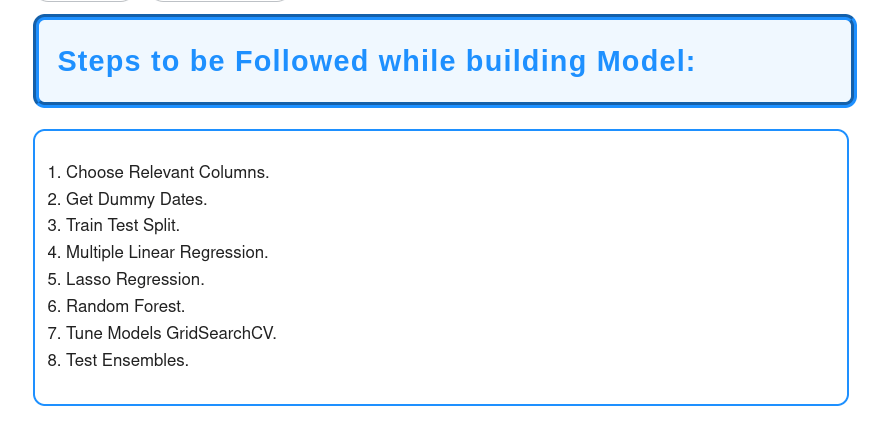 Steps to be Followed while building Model:

1. Choose Relevant Columns.
2. Get Dummy Dates.
3. Train Test Split.
4. Multiple Linear Regression.
5. Lasso Regression.
6. Random Forest.
7. Tune Models GridSearchCV.
8. Test Ensembles.